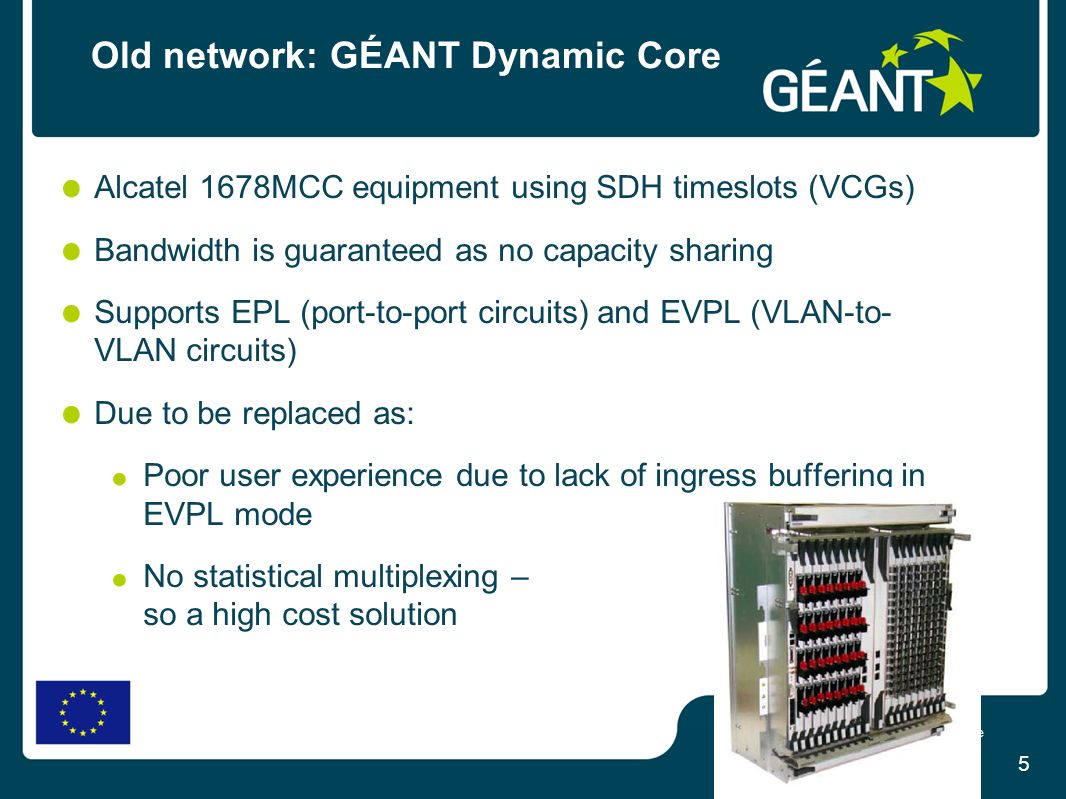 Old network: GÉANT Dynamic Core

GÉANT

Alcatel 1678MCC equipment using SDH timeslots (VCGs)

Bandwidth is guaranteed as no capacity sharing

Supports EPL (port-to-port circuits) and EVPL (VLAN-to-VLAN circuits)

Due to be replaced as:

Poor user experience due to lack of ingress buffering in EVPL mode

No statistical multiplexing – so a high cost solution

5